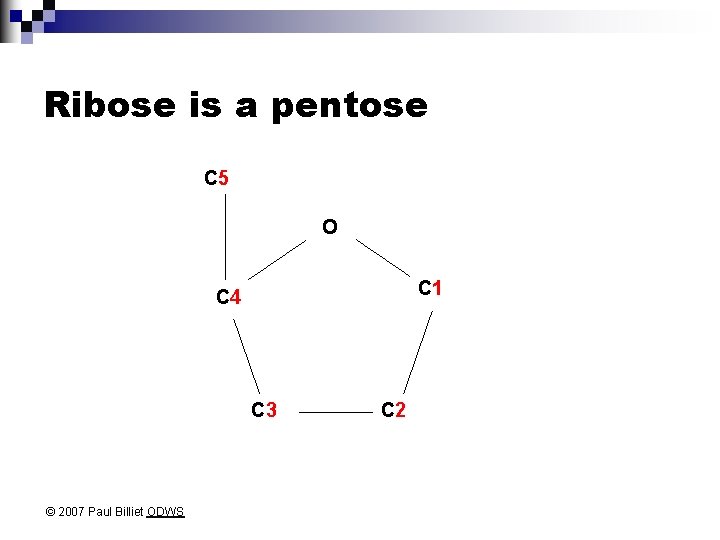 Ribose is a pentose

C5

O

C4

C1

C3

C2

© 2007 Paul Billiet ODWS